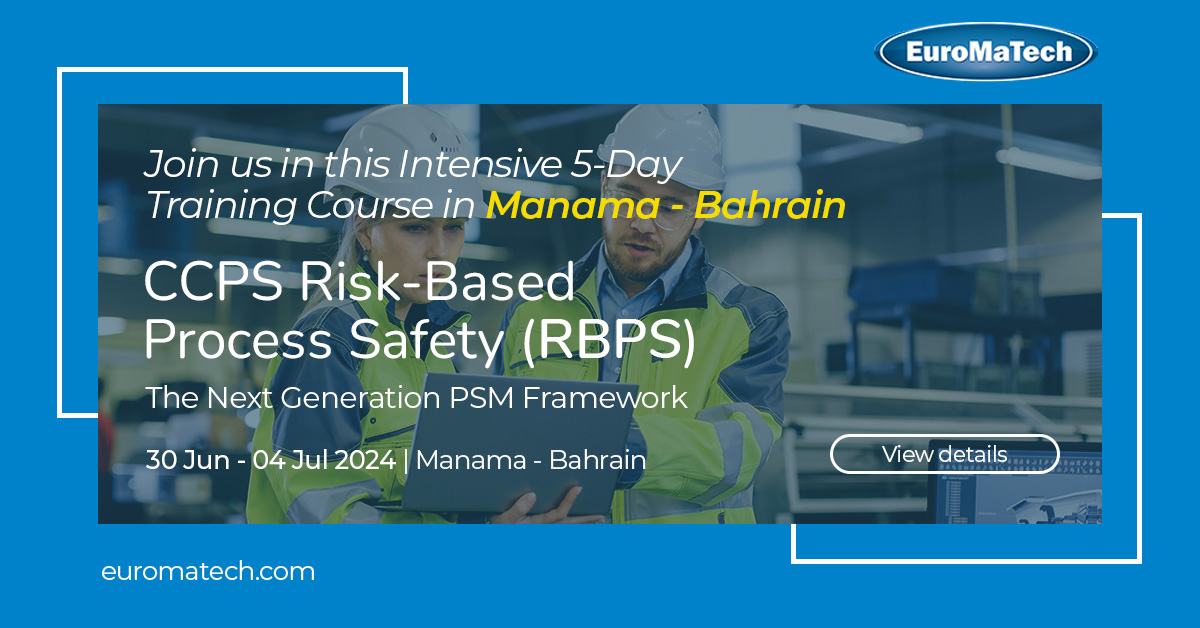 EuroMaTech

Join us in this Intensive 5-Day Training Course in Manama - Bahrain

CCPS Risk-Based Process Safety (RBPS)

The Next Generation PSM Framework

30 Jun - 04 Jul 2024 | Manama - Bahrain

View details

euromatech.com